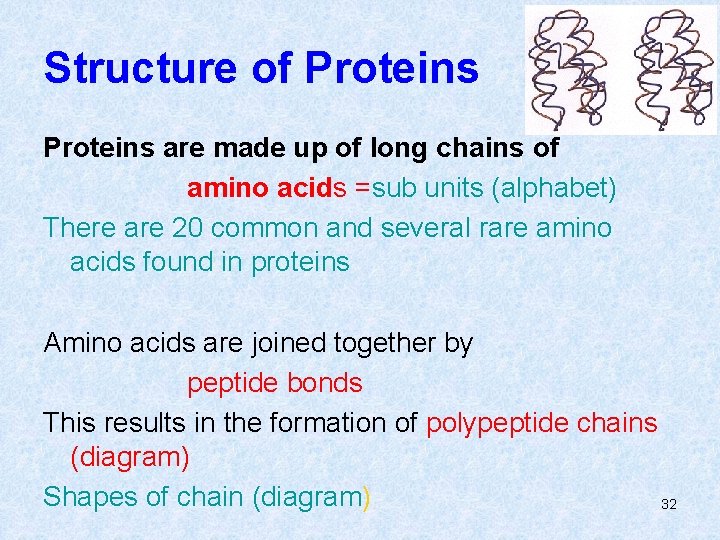 Structure of Proteins

Proteins are made up of long chains of

amino acids =sub units (alphabet)

There are 20 common and several rare amino acids found in proteins

Amino acids are joined together by

peptide bonds

This results in the formation of polypeptide chains (diagram)

Shapes of chain (diagram)

32